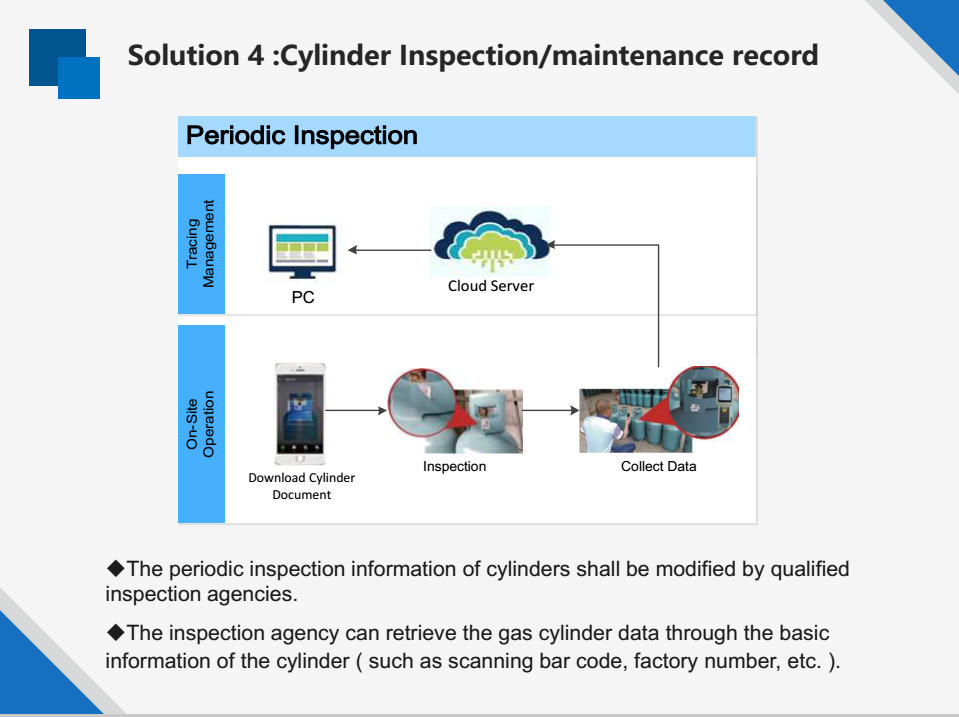 Solution 4 :Cylinder Inspection/maintenance record

Periodic Inspection

Tracing Management

PC

Cloud Server

On-Site Operation

Download Cylinder Document

Inspection

Collect Data

◆The periodic inspection information of cylinders shall be modified by qualified inspection agencies.

◆The inspection agency can retrieve the gas cylinder data through the basic information of the cylinder ( such as scanning bar code, factory number, etc. ).